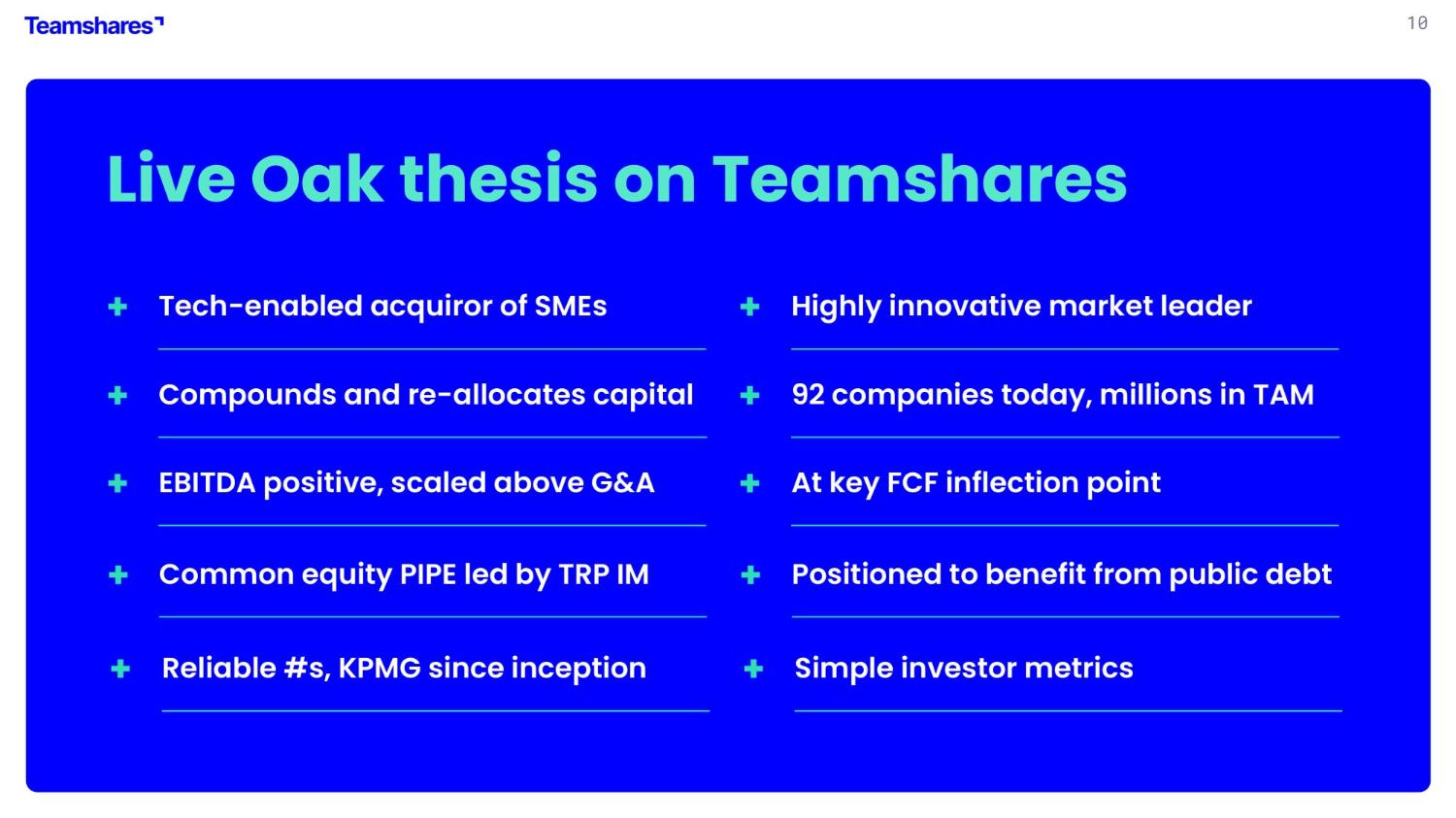 Teamshares

10

Live Oak thesis on Teamshares

+ Tech-enabled acquiror of SMEs

+ Compounds and re-allocates capital

+ EBITDA positive, scaled above G&A

+ Common equity PIPE led by TRP IM

+ Reliable #s, KPMG since inception

+ Highly innovative market leader

+ 92 companies today, millions in TAM

+ At key FCF inflection point

+ Positioned to benefit from public debt

+ Simple investor metrics